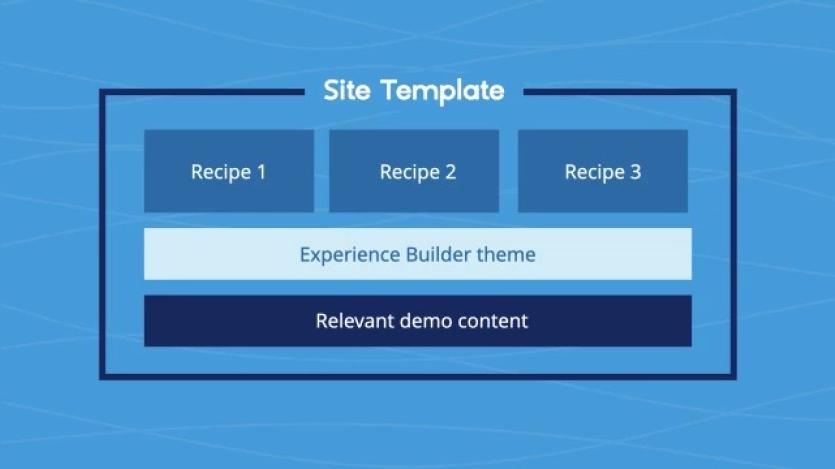 Site Template

Recipe 1

Recipe 2

Recipe 3

Experience Builder theme

Relevant demo content